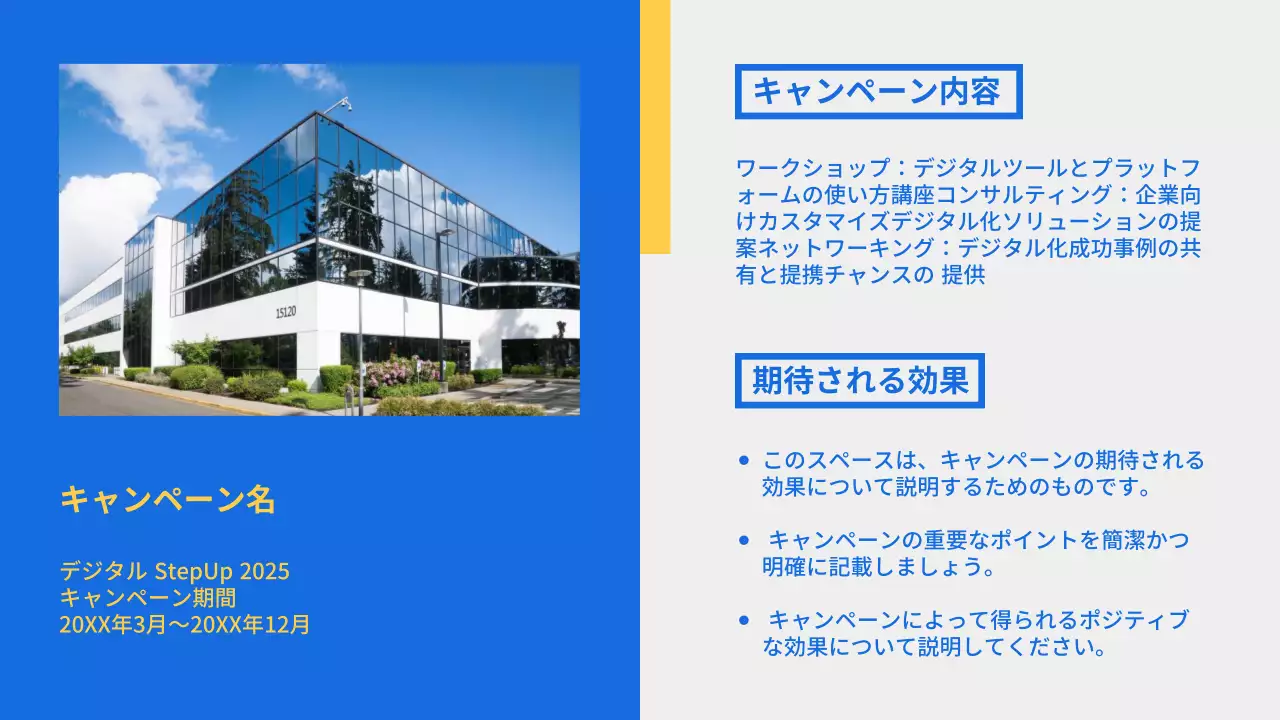 15120

キャンペーン名

デジタル StepUp 2025
キャンペーン期間
20XX年3月〜20XX年12月

キャンペーン内容

ワークショップ：デジタルツールとプラットフォームの使い方講座コンサルティング：企業向けカスタマイズデジタル化ソリューションの提案ネットワーキング：デジタル化成功事例の共有と提携チャンスの 提供

期待される効果

• このスペースは、キャンペーンの期待される効果について説明するためのものです。

• キャンペーンの重要なポイントを簡潔かつ明確に記載しましょう。

• キャンペーンによって得られるポジティブな効果について説明してください。